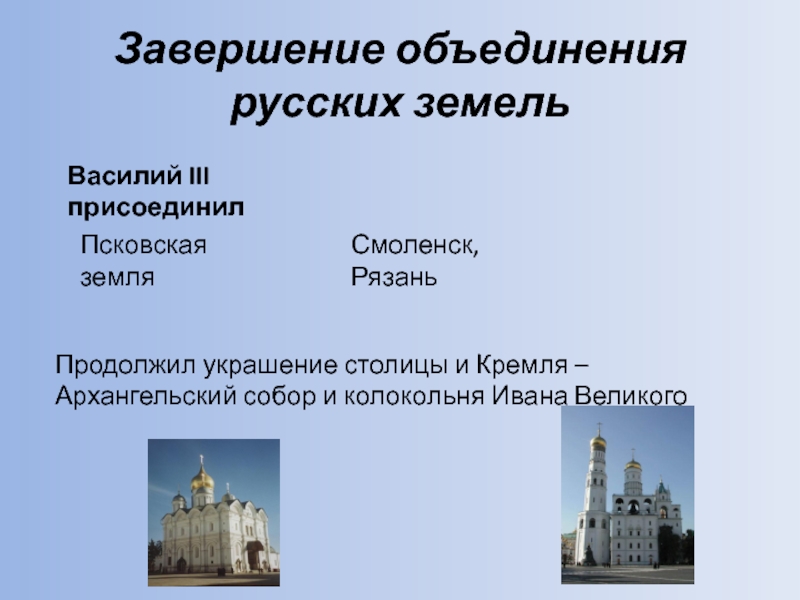 Завершение объединения русских земель

Василий III присоединил

Псковская земля

Смоленск, Рязань

Продолжил украшение столицы и Кремля – Архангельский собор и колокольня Ивана Великого